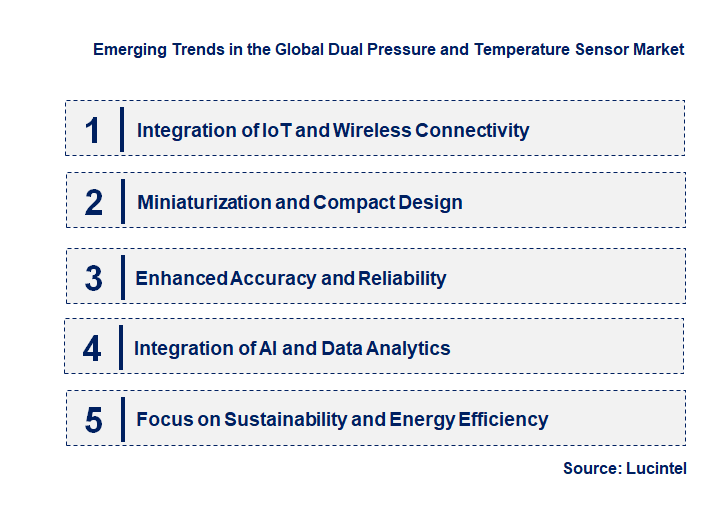 Emerging Trends in the Global Dual Pressure and Temperature Sensor Market

1 Integration of IoT and Wireless Connectivity

2 Miniaturization and Compact Design

3 Enhanced Accuracy and Reliability

4 Integration of AI and Data Analytics

5 Focus on Sustainability and Energy Efficiency

Source: Lucintel